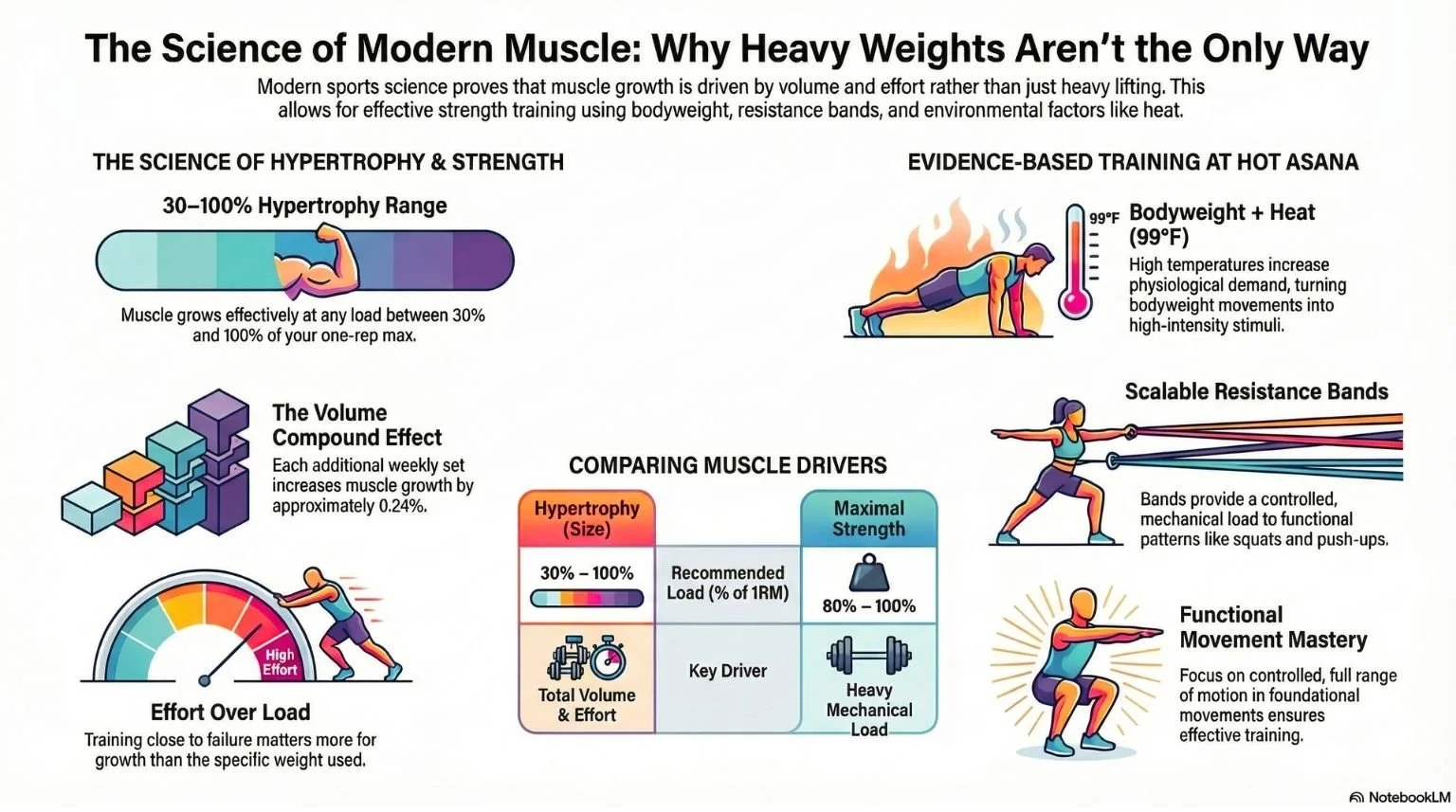 The Science of Modern Muscle: Why Heavy Weights Aren't the Only Way

Modern sports science proves that muscle growth is driven by volume and effort rather than just heavy lifting. This allows for effective strength training using bodyweight, resistance bands, and environmental factors like heat.

THE SCIENCE OF HYPERTROPHY & STRENGTH

30–100% Hypertrophy Range

Muscle grows effectively at any load between 30% and 100% of your one-rep max.

The Volume Compound Effect

Each additional weekly set increases muscle growth by approximately 0.24%.

High Effort

Effort Over Load

Training close to failure matters more for growth than the specific weight used.

COMPARING MUSCLE DRIVERS

| Hypertrophy (Size) | | Maximal Strength |
|---|---|---|
| 30% – 100% | Recommended Load (% of 1RM) | 80% – 100% |
| Total Volume & Effort | Key Driver | Heavy Mechanical Load |

EVIDENCE-BASED TRAINING AT HOT ASANA

99°F

Bodyweight + Heat (99°F)

High temperatures increase physiological demand, turning bodyweight movements into high-intensity stimuli.

Scalable Resistance Bands

Bands provide a controlled, mechanical load to functional patterns like squats and push-ups.

Functional Movement Mastery

Focus on controlled, full range of motion in foundational movements ensures effective training.

NotebookLM